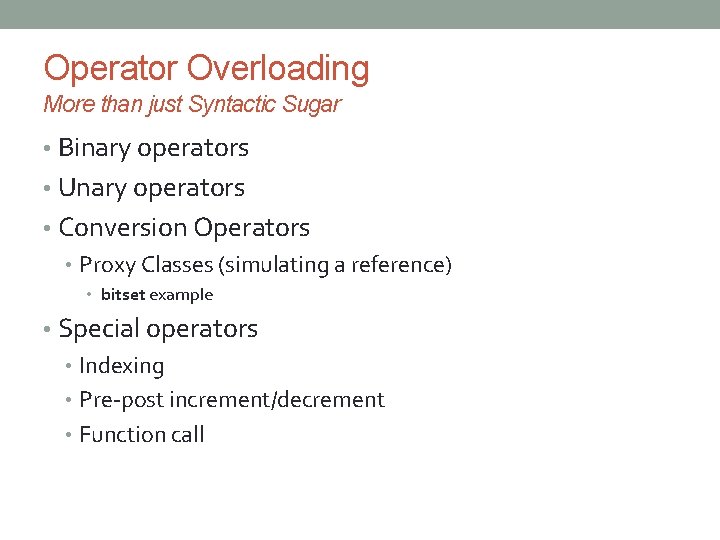 Operator Overloading
More than just Syntactic Sugar

• Binary operators
• Unary operators
• Conversion Operators
  • Proxy Classes (simulating a reference)
    • bitset example
• Special operators
  • Indexing
  • Pre-post increment/decrement
  • Function call